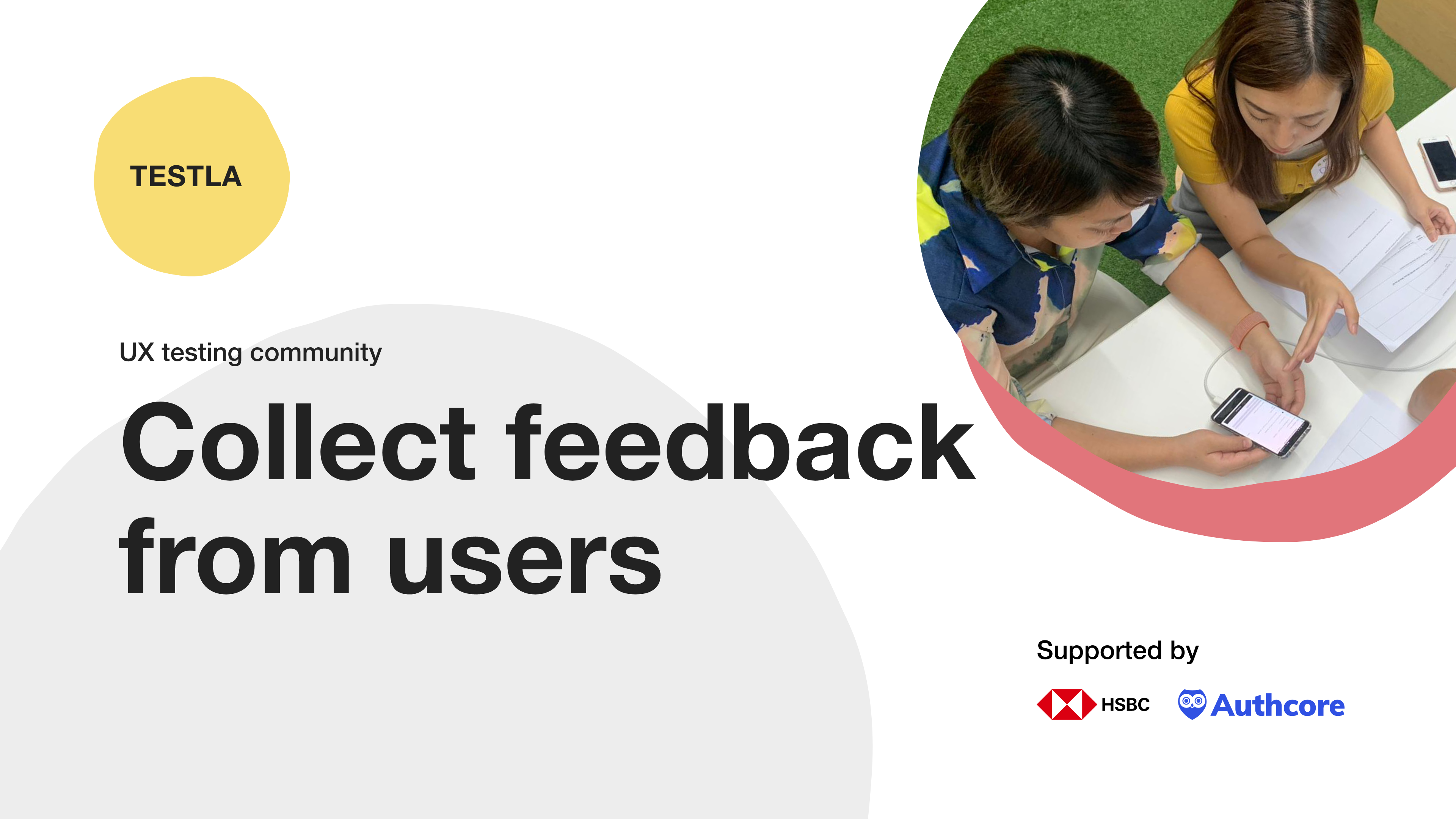 TESTLA

UX testing community

Collect feedback from users

Supported by

HSBC

Authcore